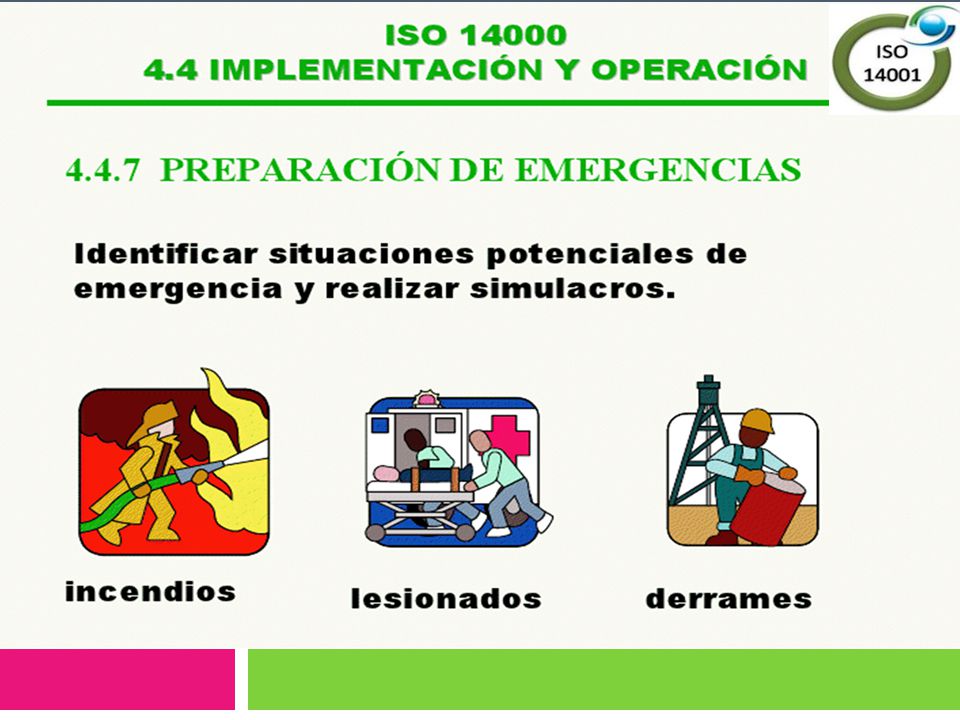 ISO 14000
4.4 IMPLEMENTACIÓN Y OPERACIÓN

ISO
14001

4.4.7 PREPARACIÓN DE EMERGENCIAS

Identificar situaciones potenciales de emergencia y realizar simulacros.

incendios

lesionados

derrames